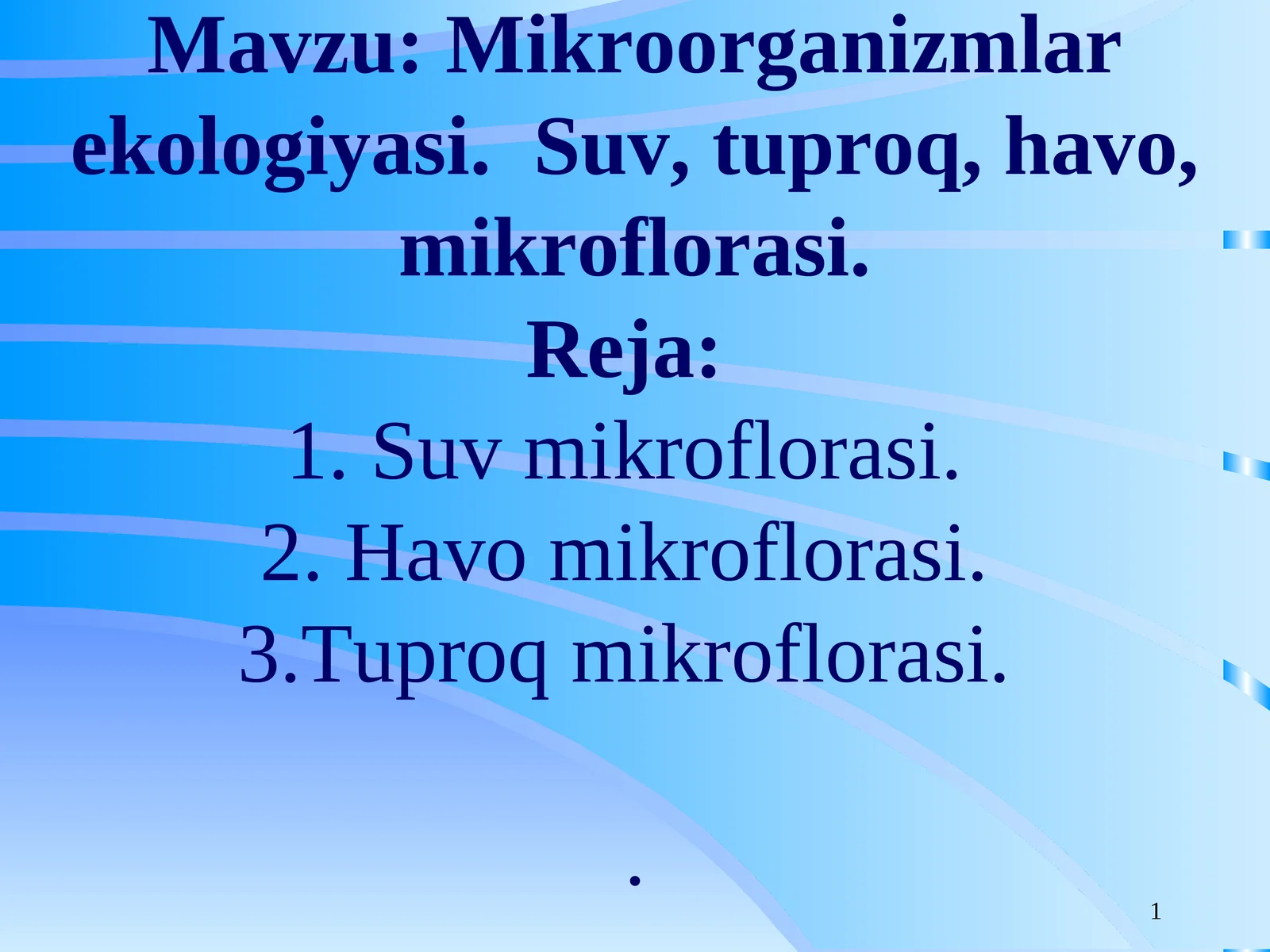 Mavzu: Mikroorganizmlar ekologiyasi. Suv, tuproq, havo, mikroflorasi.

Reja:

1. Suv mikroflorasi.

2. Havo mikroflorasi.

3.Tuproq mikroflorasi.

.

1